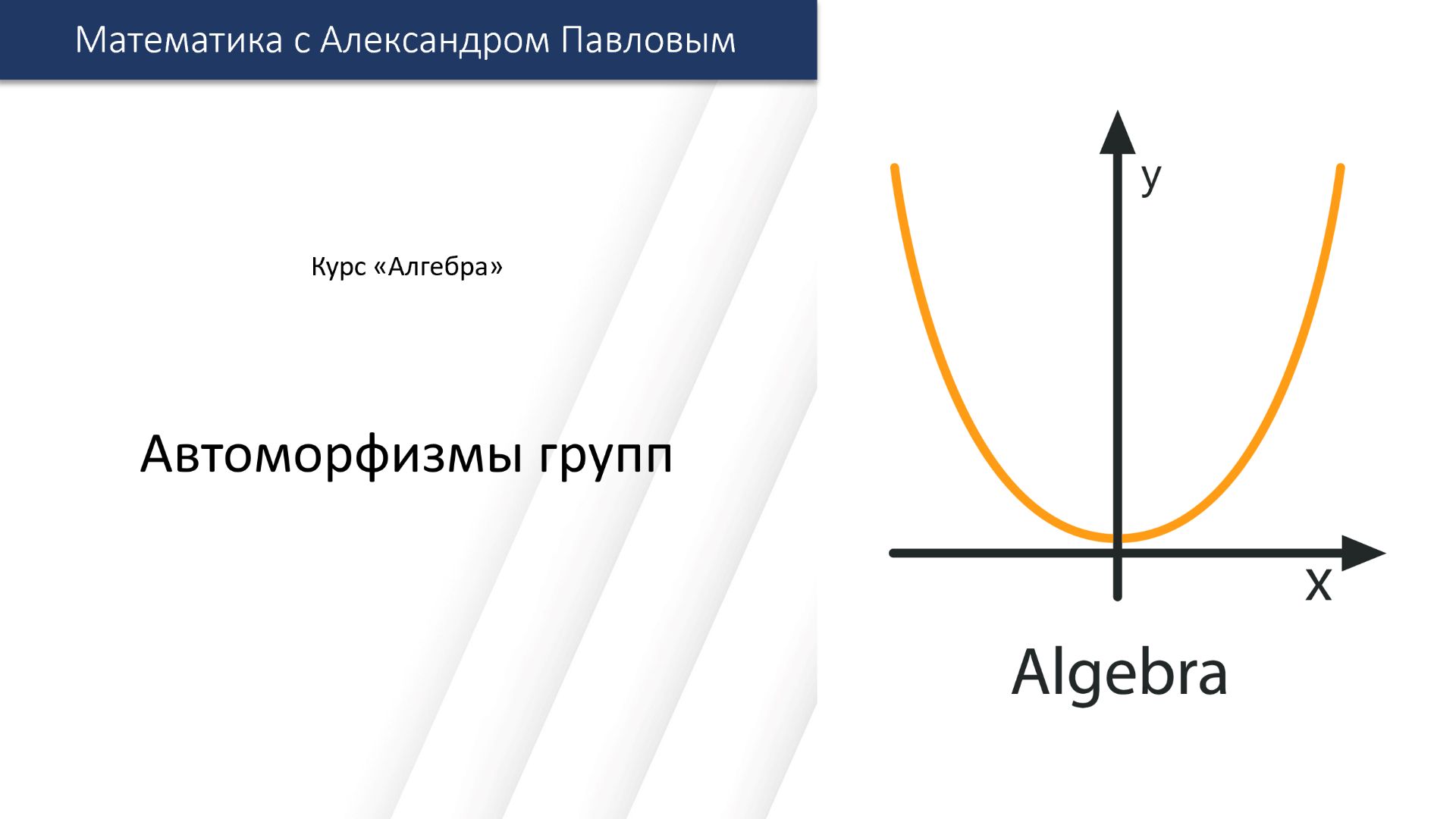 Математика с Александром Павловым

Курс «Алгебра»

Автоморфизмы групп

y

x

Algebra